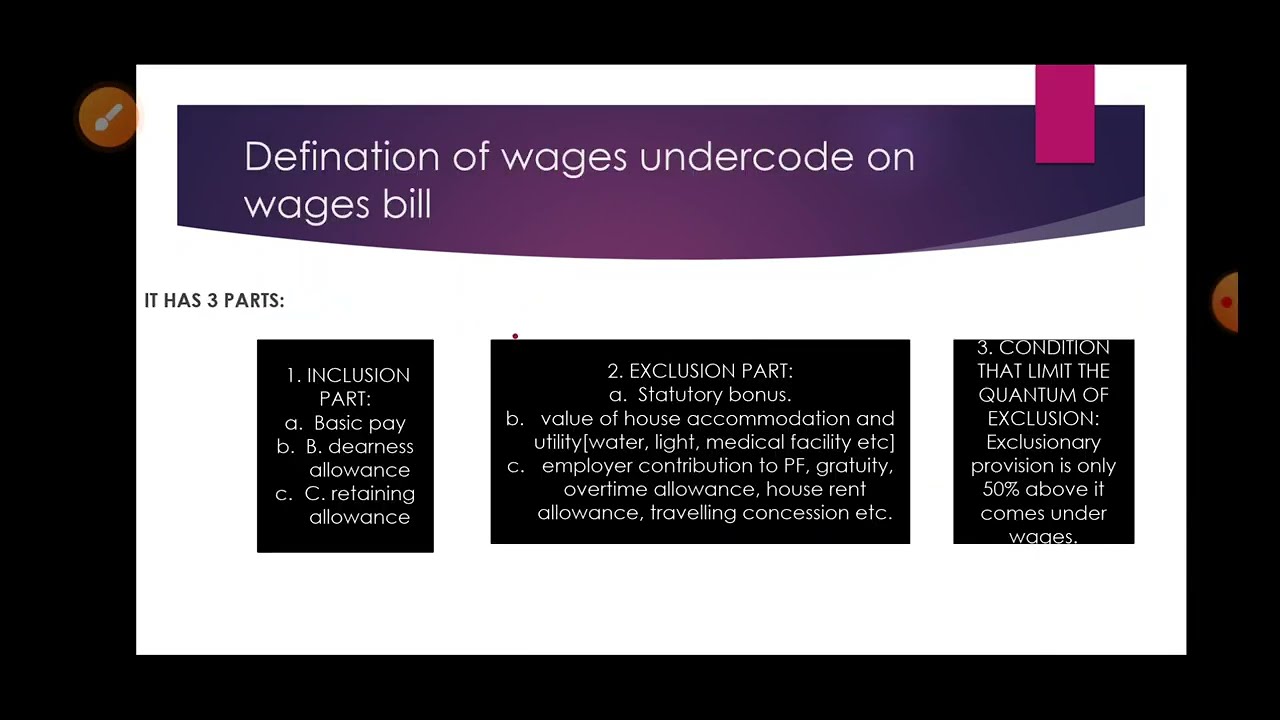 Defination of wages undercode on wages bill

IT HAS 3 PARTS:

1. INCLUSION PART:
a. Basic pay
b. B. dearness allowance
c. C. retaining allowance

2. EXCLUSION PART:
a. Statutory bonus.
b. value of house accommodation and utility[water, light, medical facility etc]
c. employer contribution to PF, gratuity, overtime allowance, house rent allowance, travelling concession etc.

3. CONDITION THAT LIMIT THE QUANTUM OF EXCLUSION: Exclusionary provision is only 50% above it comes under wages.